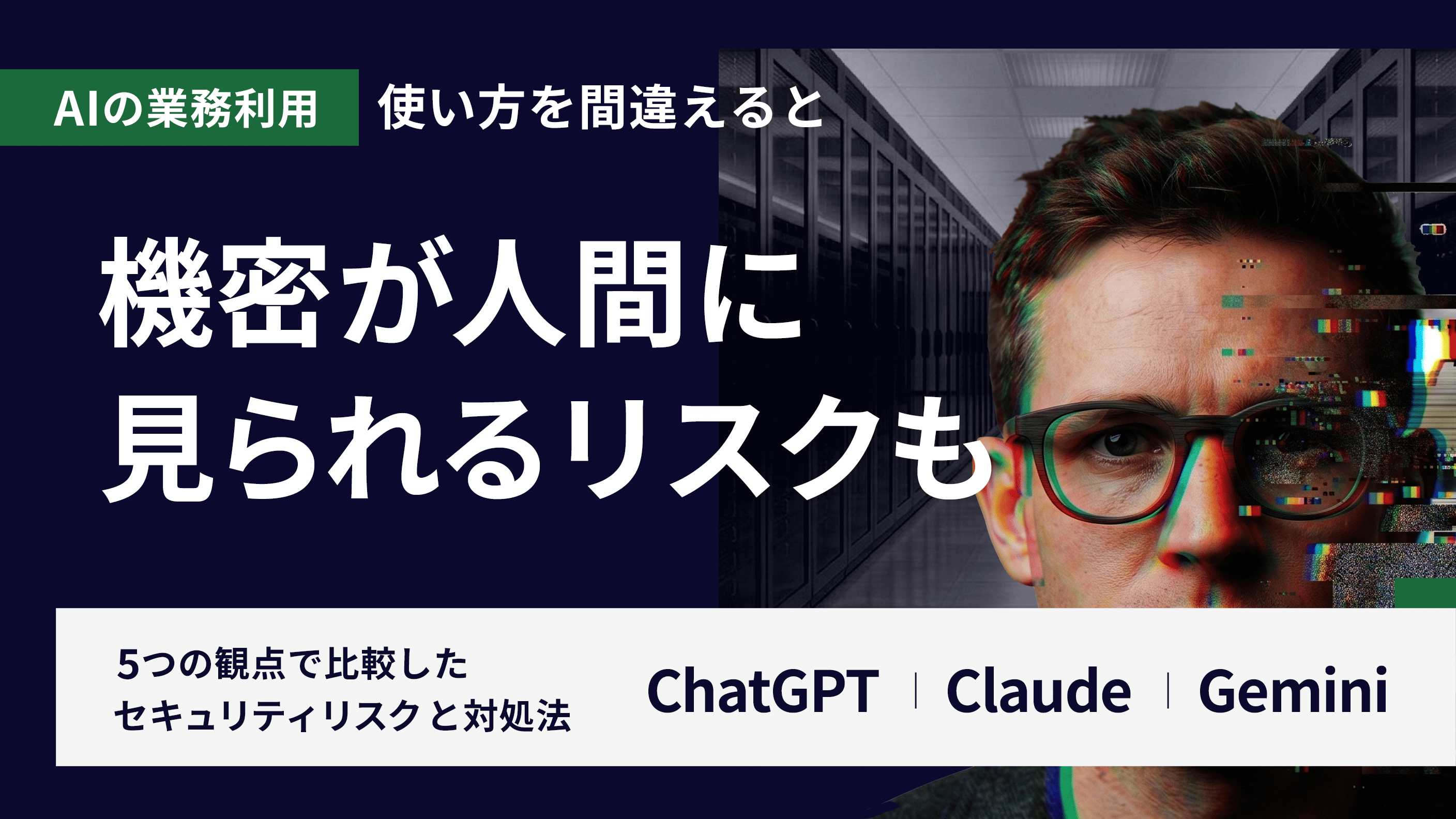 AIの業務利用 使い方を間違えると

機密が人間に
見られるリスクも

5つの観点で比較した
セキュリティリスクと対処法

ChatGPT | Claude | Gemini